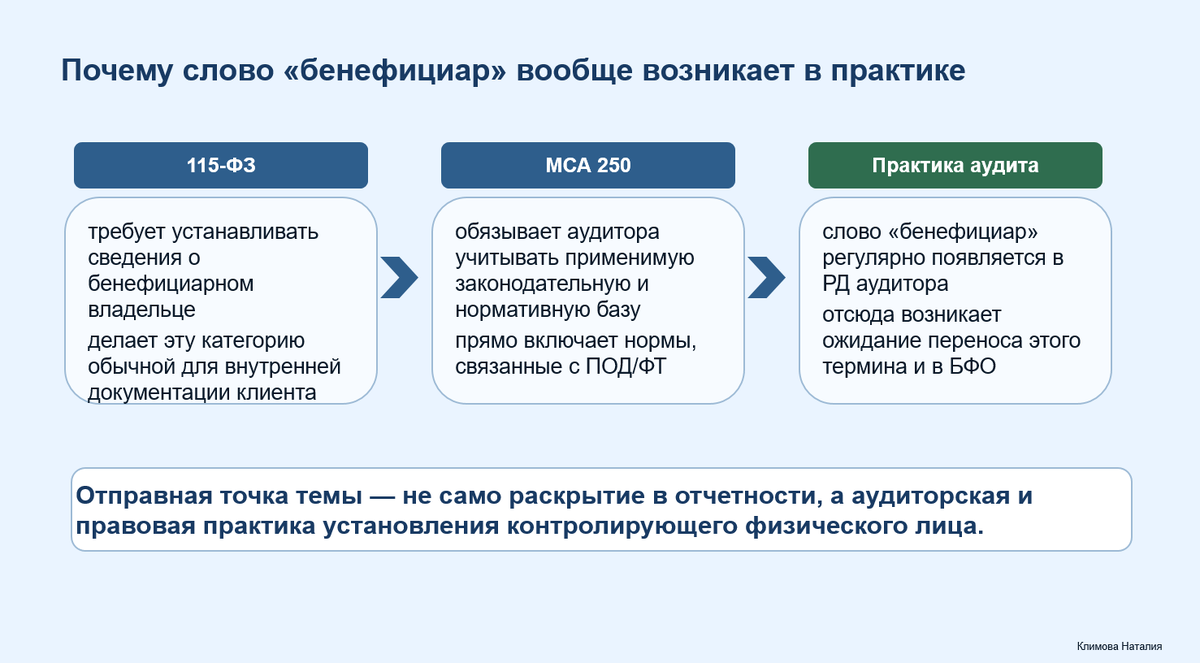 Почему слово «бенефициар» вообще возникает в практике

115-ФЗ

требует устанавливать сведения о бенефициарном владельце

делает эту категорию обычной для внутренней документации клиента

МСА 250

обязывает аудитора учитывать применимую законодательную и нормативную базу

прямо включает нормы, связанные с ПОД/ФТ

Практика аудита

слово «бенефициар» регулярно появляется в РД аудитора

отсюда возникает ожидание переноса этого термина и в БФО

Отправная точка темы — не само раскрытие в отчетности, а аудиторская и правовая практика установления контролирующего физического лица.

Климова Наталия